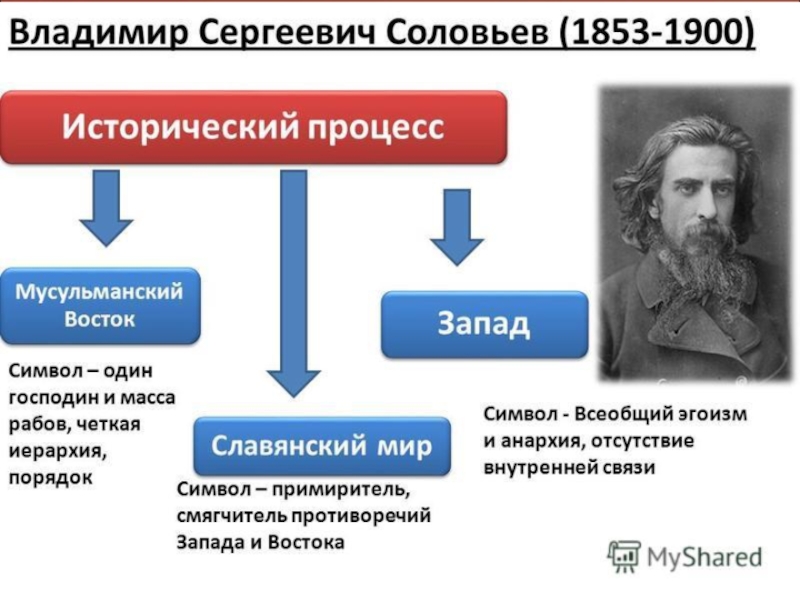 Владимир Сергеевич Соловьев (1853-1900)

Исторический процесс

Мусульманский Восток

Символ – один господин и масса рабов, четкая иерархия, порядок

Славянский мир

Символ – примиритель, смягчитель противоречий Запада и Востока

Запад

Символ - Всеобщий эгоизм и анархия, отсутствие внутренней связи

MyShared